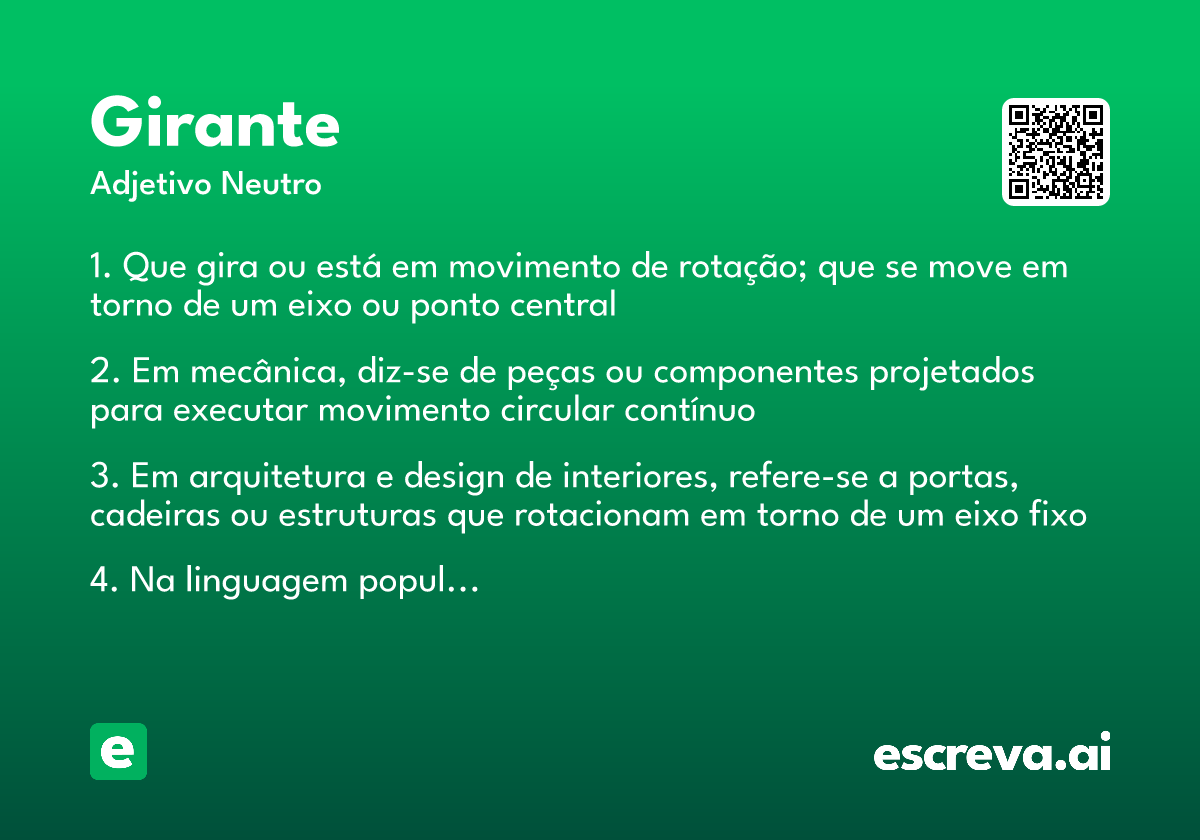 Girante
Adjetivo Neutro

1. Que gira ou está em movimento de rotação; que se move em torno de um eixo ou ponto central

2. Em mecânica, diz-se de peças ou componentes projetados para executar movimento circular contínuo

3. Em arquitetura e design de interiores, refere-se a portas, cadeiras ou estruturas que rotacionam em torno de um eixo fixo

4. Na linguagem popul...

e

escreva.ai